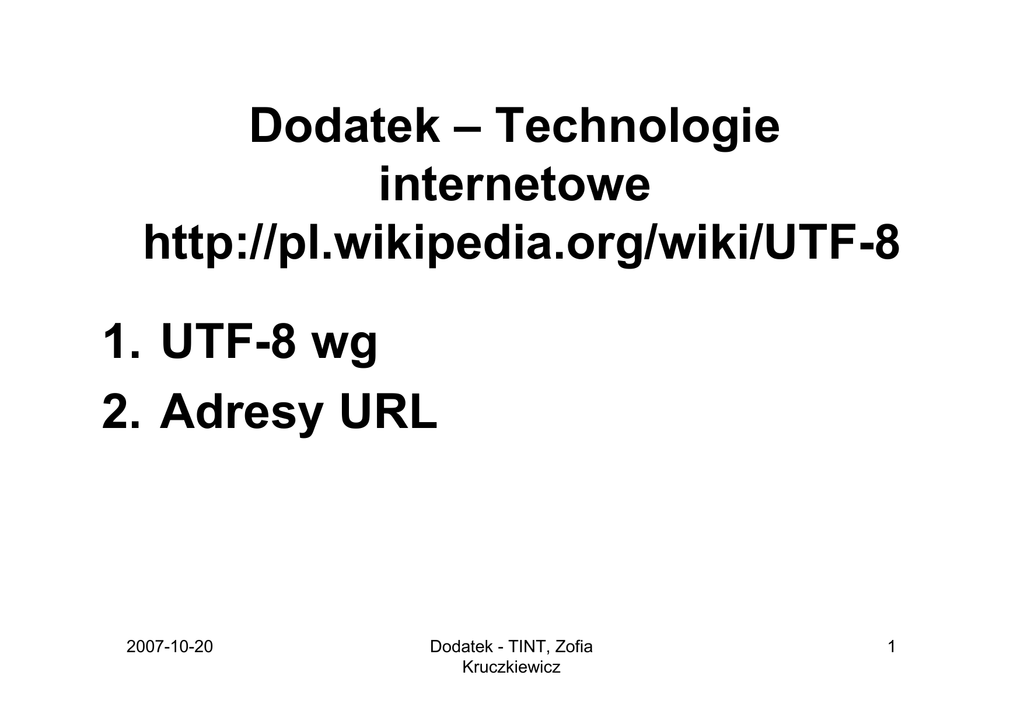 Dodatek – Technologie internetowe
http://pl.wikipedia.org/wiki/UTF-8

1. UTF-8 wg
2. Adresy URL

2007-10-20

Dodatek - TINT, Zofia Kruczkiewicz

1